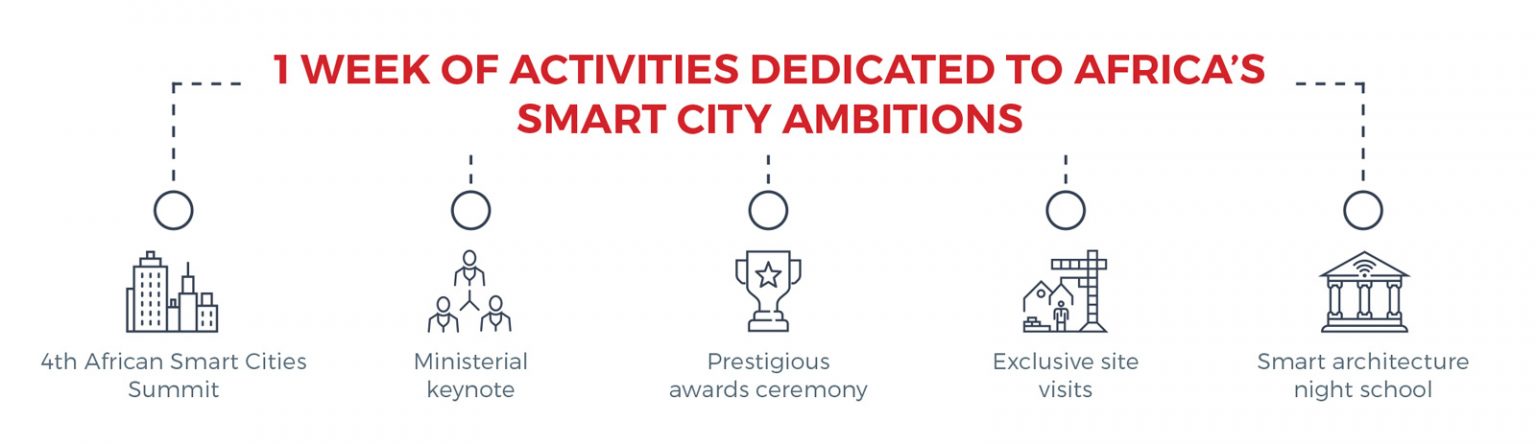 1 WEEK OF ACTIVITIES DEDICATED TO AFRICA'S SMART CITY AMBITIONS

4th African Smart Cities Summit

Ministerial keynote

Prestigious awards ceremony

Exclusive site visits

Smart architecture night school